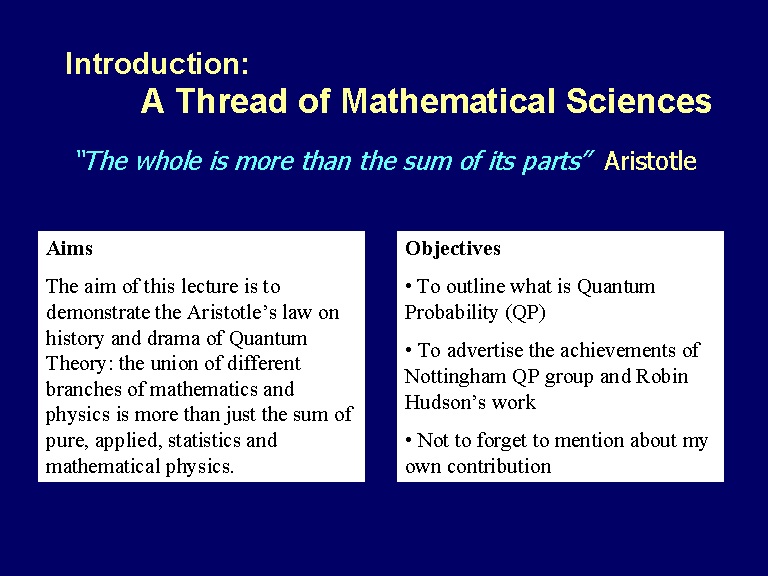 Introduction:
A Thread of Mathematical Sciences

"The whole is more than the sum of its parts" Aristotle

Aims

The aim of this lecture is to demonstrate the Aristotle's law on history and drama of Quantum Theory: the union of different branches of mathematics and physics is more than just the sum of pure, applied, statistics and mathematical physics.

Objectives

• To outline what is Quantum Probability (QP)

• To advertise the achievements of Nottingham QP group and Robin Hudson's work

• Not to forget to mention about my own contribution